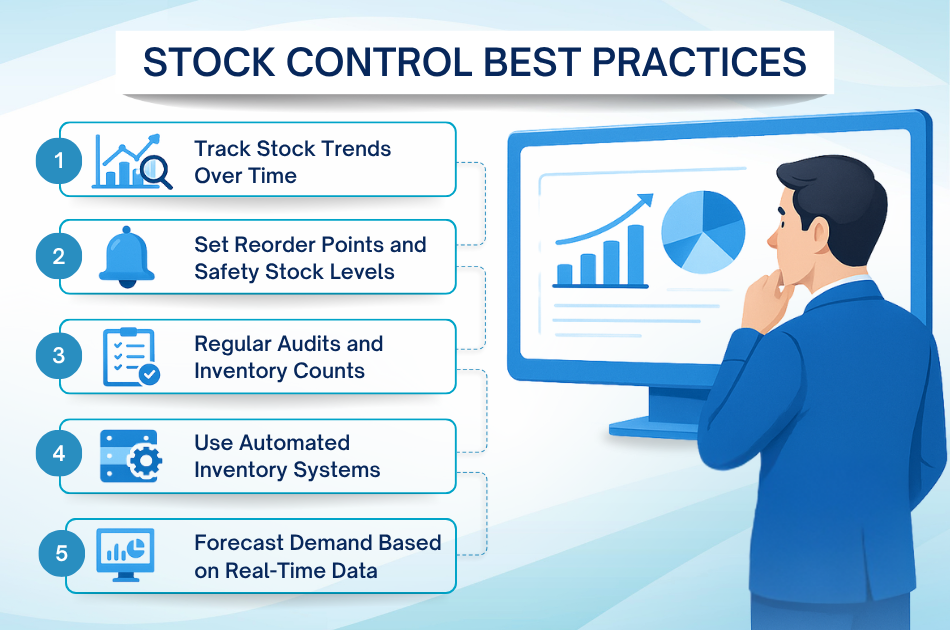 STOCK CONTROL BEST PRACTICES

1 Track Stock Trends Over Time

2 Set Reorder Points and Safety Stock Levels

3 Regular Audits and Inventory Counts

4 Use Automated Inventory Systems

5 Forecast Demand Based on Real-Time Data